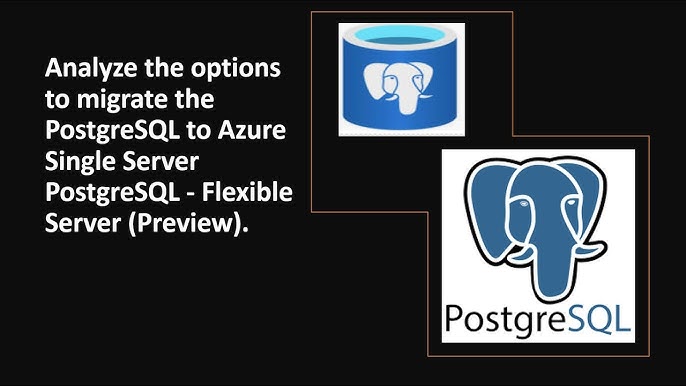 Analyze the options to migrate the PostgreSQL to Azure Single Server PostgreSQL - Flexible Server (Preview).

PostgreSQL